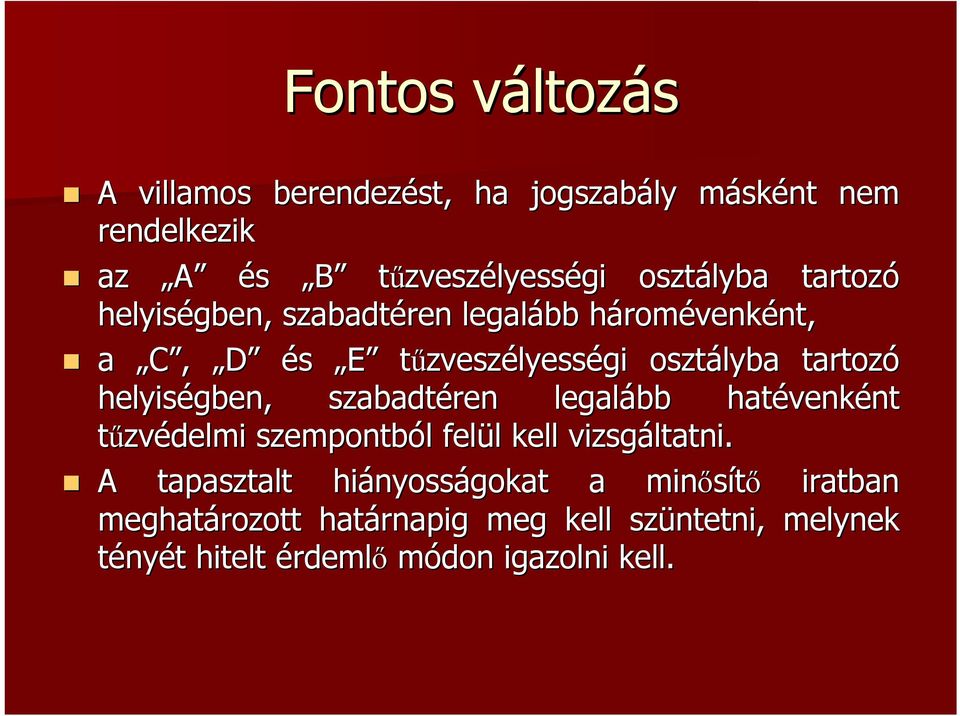 Fontos változás

A villamos berendezést, ha jogszabály másként nem rendelkezik

az „A” és „B” tűzveszélyességi osztályba tartozó helyiségben, szabadtéren legalább háromévenként,

a „C”, „D” és „E” tűzveszélyességi osztályba tartozó helyiségben, szabadtéren legalább hatévenként tűzvédelmi szempontból felül kell vizsgáltatni.

A tapasztalt hiányosságokat a minősítő iratban meghatározott határnapig meg kell szüntetni, melynek tényét hitelt érdemlő módon igazolni kell.